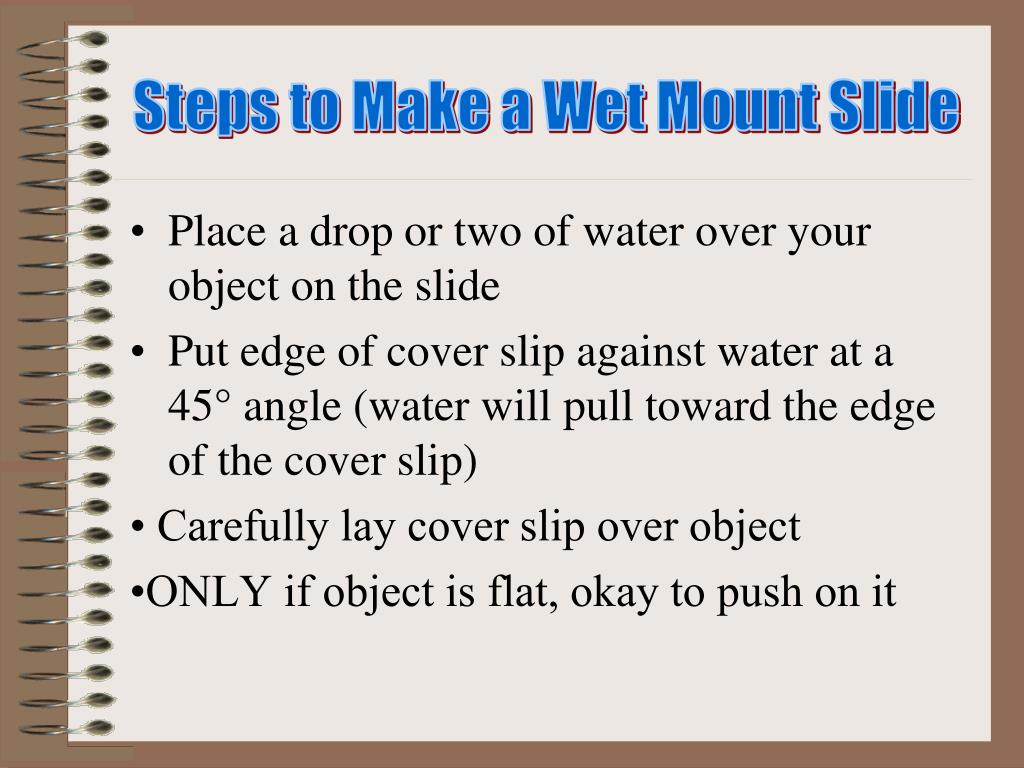 Steps to Make a Wet Mount Slide

• Place a drop or two of water over your object on the slide

• Put edge of cover slip against water at a 45° angle (water will pull toward the edge of the cover slip)

• Carefully lay cover slip over object

•ONLY if object is flat, okay to push on it